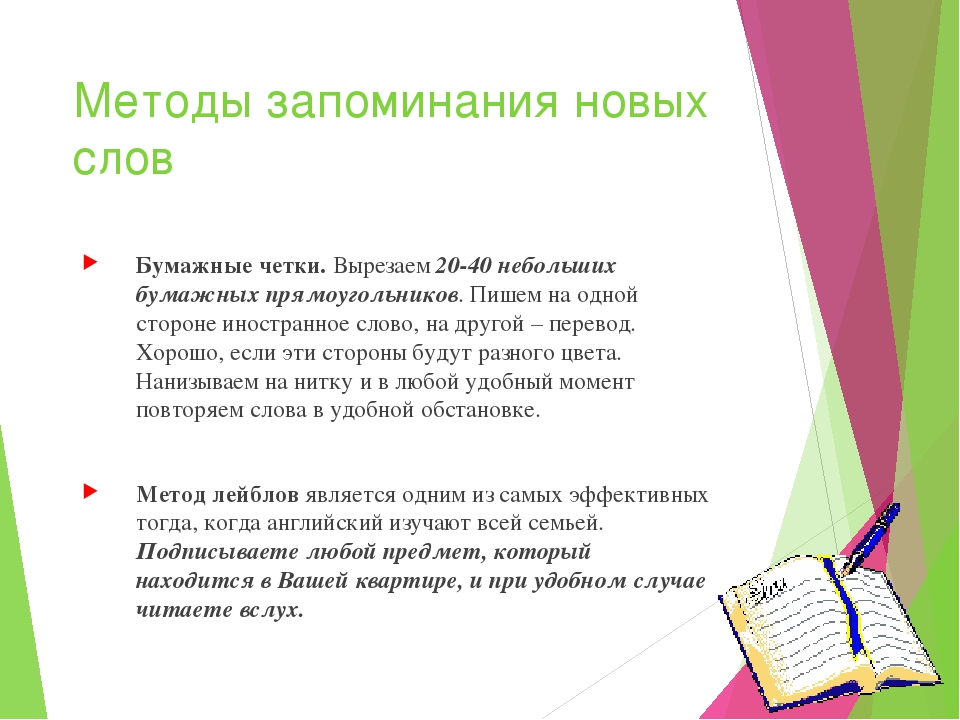 Методы запоминания новых слов

Бумажные четки. Вырезаем 20-40 небольших бумажных прямоугольников. Пишем на одной стороне иностранное слово, на другой – перевод. Хорошо, если эти стороны будут разного цвета. Нанизываем на нитку и в любой удобный момент повторяем слова в удобной обстановке.

Метод лейблов является одним из самых эффективных тогда, когда английский изучают всей семьей. Подписываете любой предмет, который находится в Вашей квартире, и при удобном случае читаете вслух.